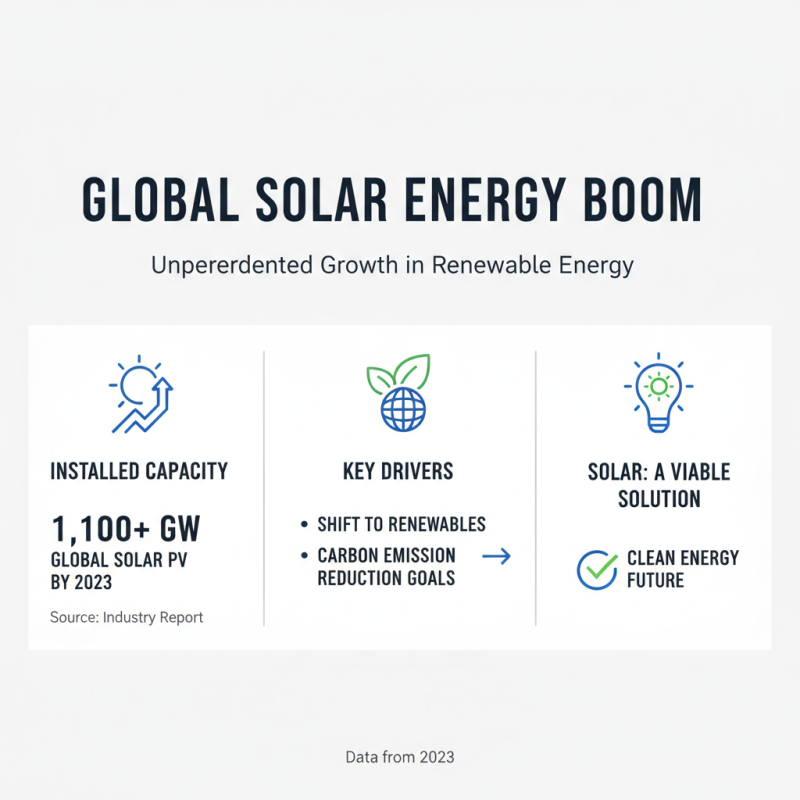 GLOBAL SOLAR ENERGY BOOM

Unpererdented Growth in Renewable Energy

INSTALLED CAPACITY

1,100+ GW
GLOBAL SOLAR PV BY 2023

Source: Industry Report

KEY DRIVERS

• SHIFT TO RENEWABLES
• CARBON EMISSION REDUCTION GOALS

SOLAR: A VIABLE SOLUTION

CLEAN ENERGY FUTURE

Data from 2023